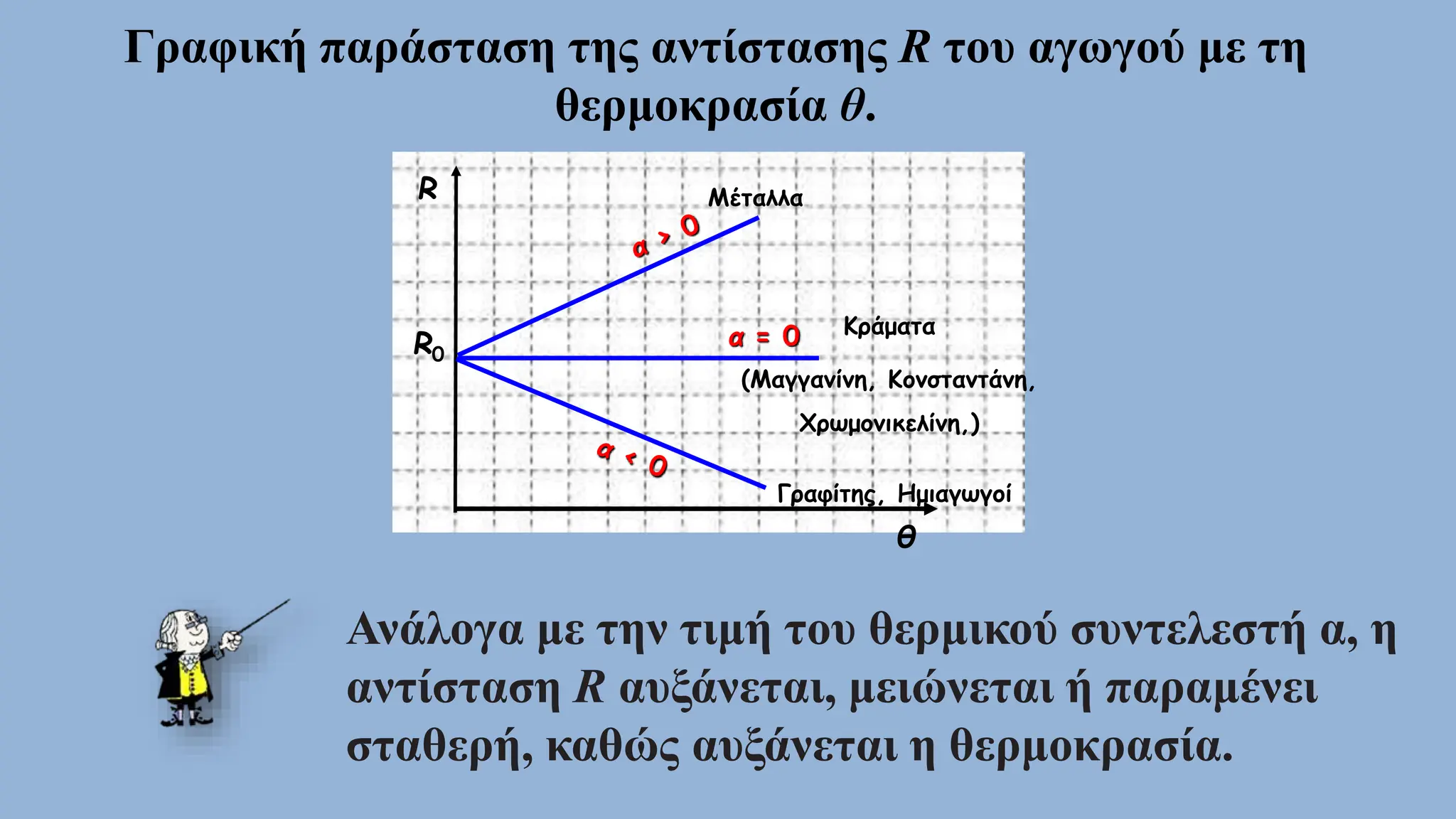 Γραφική παράσταση της αντίστασης $R$ του αγωγού με τη θερμοκρασία $\theta$.

$R$

Μέταλλα

$\alpha > 0$

$R_0$

$\alpha = 0$

Κράματα

(Μαγγανίνη, Κονσταντάνη, Χρωμονικελίνη,)

$\alpha < 0$

Γραφίτης, Ημιαγωγοί

$\theta$

Ανάλογα με την τιμή του θερμικού συντελεστή α, η αντίσταση $R$ αυξάνεται, μειώνεται ή παραμένει σταθερή, καθώς αυξάνεται η θερμοκρασία.